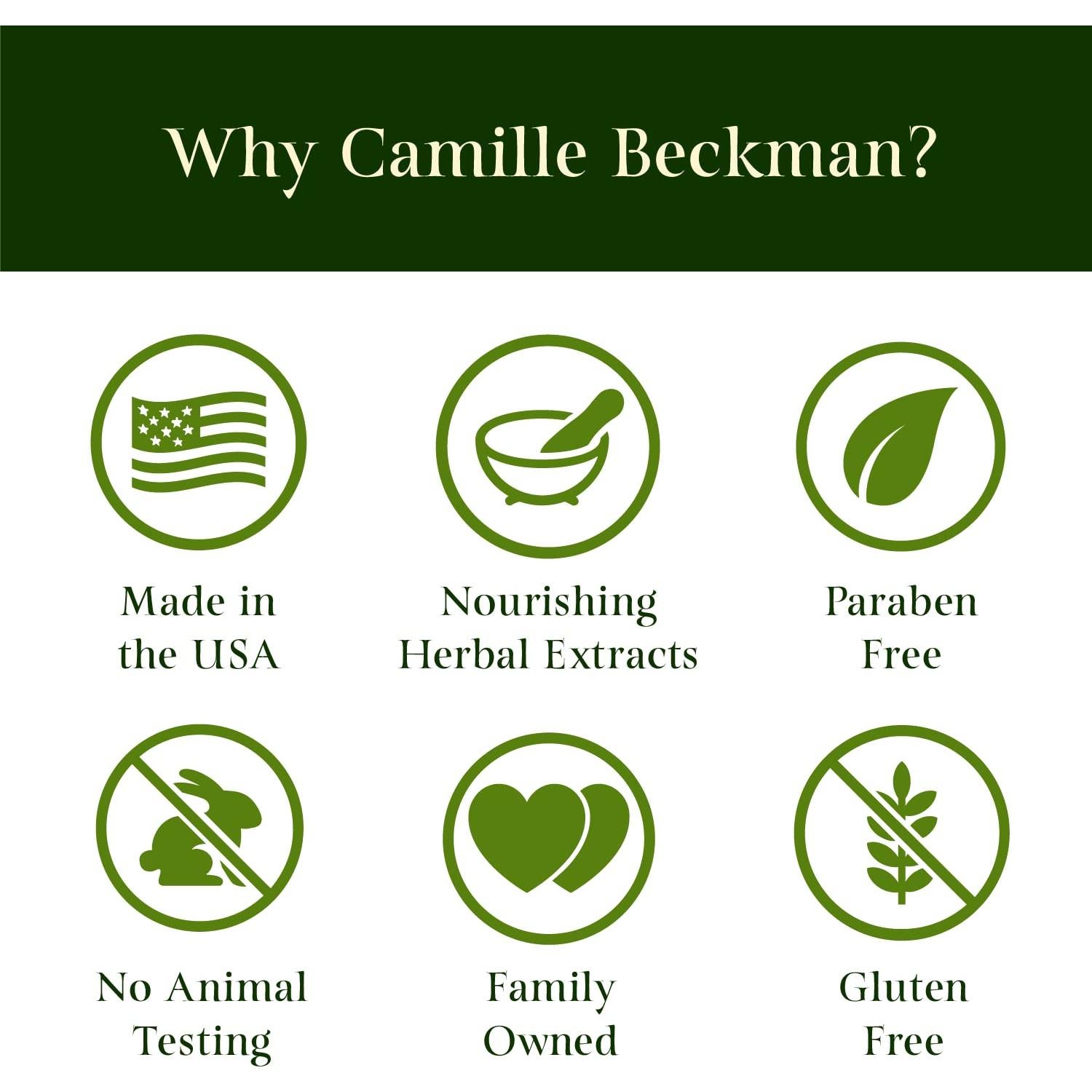 Why Camille Beckman?

Made in the USA

Nourishing Herbal Extracts

Paraben Free

No Animal Testing

Family Owned

Gluten Free